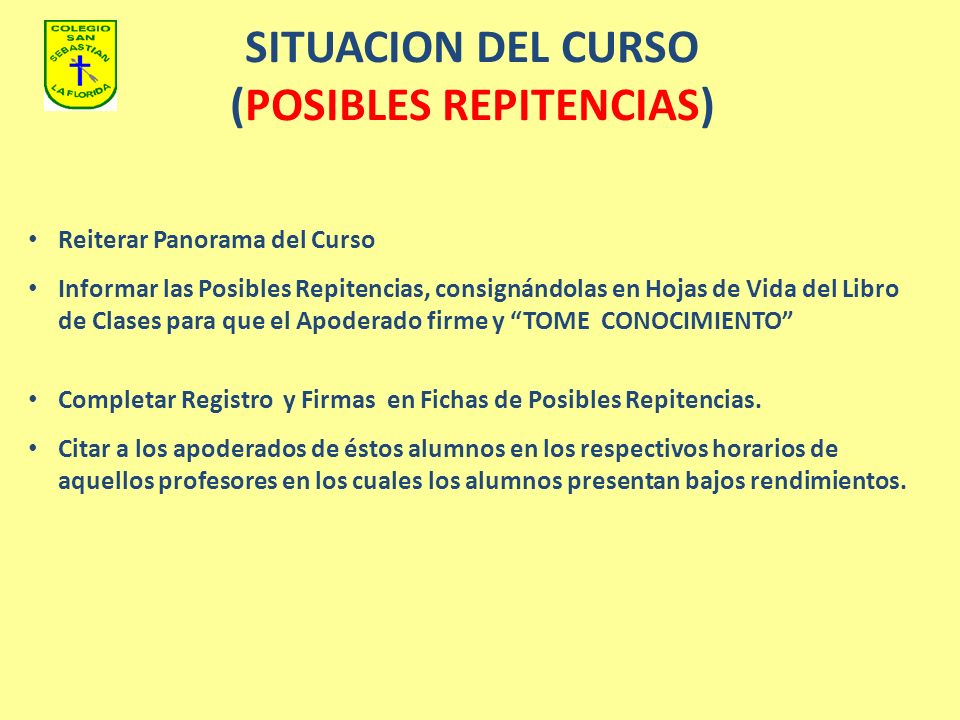 COLEGIO SAN SEBASTIAN LA FLORIDA

SITUACION DEL CURSO
(POSIBLES REPITENCIAS)

• Reiterar Panorama del Curso

• Informar las Posibles Repitencias, consignándolas en Hojas de Vida del Libro de Clases para que el Apoderado firme y “TOME CONOCIMIENTO”

• Completar Registro y Firmas en Fichas de Posibles Repitencias.

• Citar a los apoderados de éstos alumnos en los respectivos horarios de aquellos profesores en los cuales los alumnos presentan bajos rendimientos.